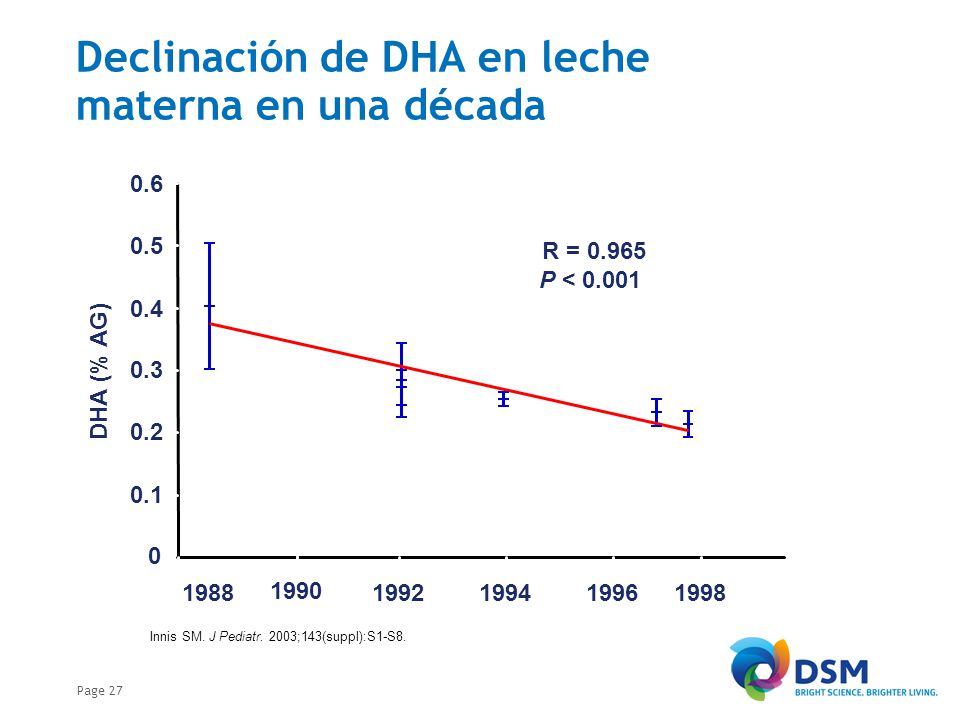 Declinación de DHA en leche materna en una década

DHA (% AG)

0.6
0.5
0.4
0.3
0.2
0.1
0

R = 0.965
P < 0.001

1988 1990 1992 1994 1996 1998

Innis SM. J Pediatr. 2003;143(suppl):S1-S8.

Page 27

DSM
BRIGHT SCIENCE. BRIGHTER LIVING.